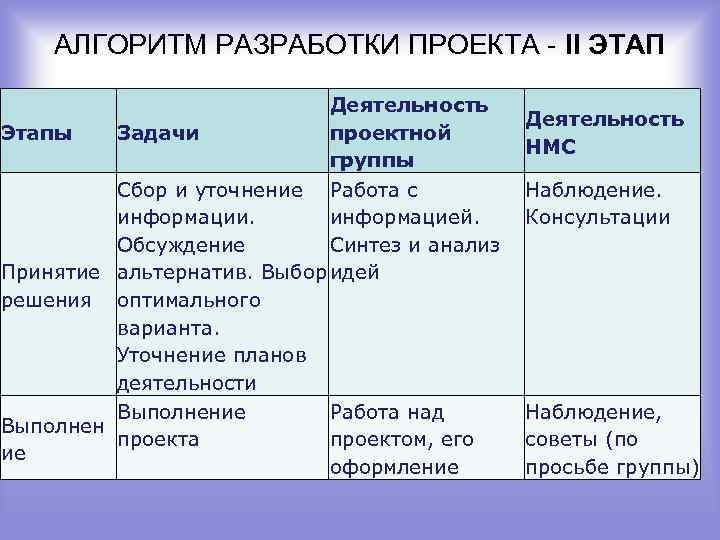 АЛГОРИТМ РАЗРАБОТКИ ПРОЕКТА - II ЭТАП

| Этапы | Задачи | Деятельность проектной группы | Деятельность НМС |
|---|---|---|---|
| Принятие решения | Сбор и уточнение информации. Обсуждение альтернатив. Выбор оптимального варианта. Уточнение планов деятельности | Работа с информацией. Синтез и анализ идей | Наблюдение. Консультации |
| Выполнение | Выполнение проекта | Работа над проектом, его оформление | Наблюдение, советы (по просьбе группы) |